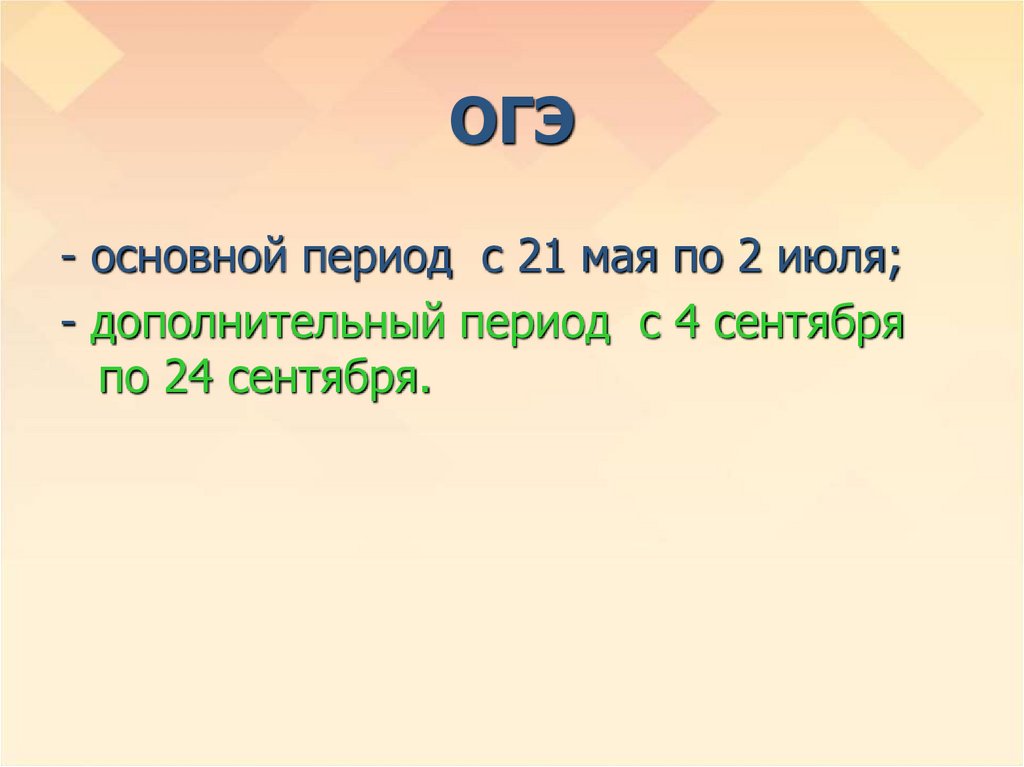 ОГЭ

- основной период с 21 мая по 2 июля;

- дополнительный период с 4 сентября по 24 сентября.